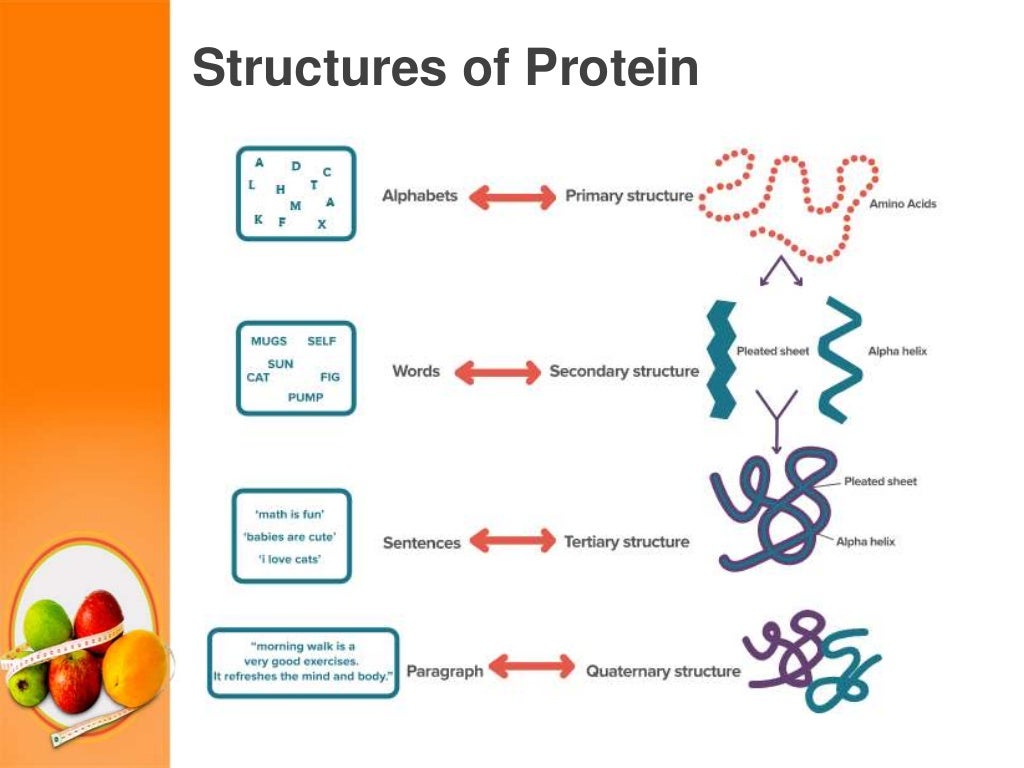 Structures of Protein

A D C L H T M A K F X

Alphabets

Primary structure

Amino Acids

MUGS SELF SUN CAT FIG PUMP

Words

Secondary structure

Pleated sheet

Alpha helix

'math is fun'
'babies are cute'
'i love cats'

Sentences

Tertiary structure

Pleated sheet

Alpha helix

"morning walk is a very good exercises. It refreshes the mind and body."

Paragraph

Quaternary structure